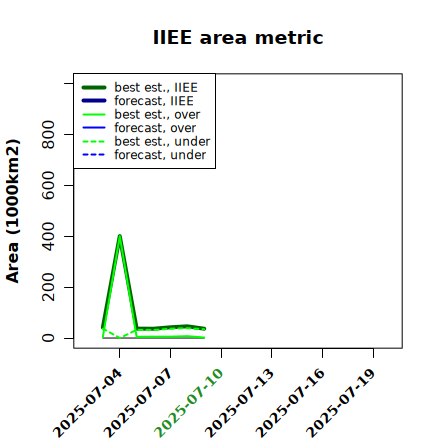 IIEE area metric

best est., IIEE
forecast, IIEE
best est., over
forecast, over
best est., under
forecast, under

Area (1000km2)

0
200
400
600
800

2025-07-04
2025-07-07
2025-07-10
2025-07-13
2025-07-16
2025-07-19